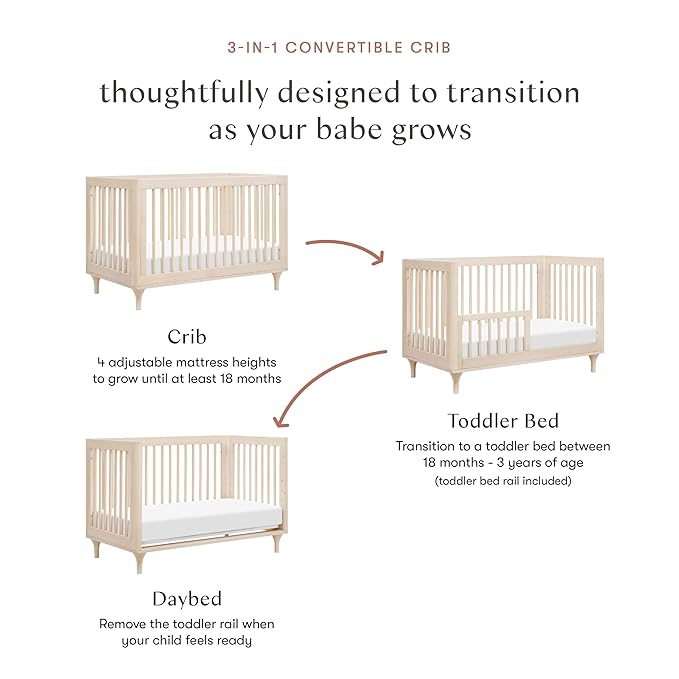 3-IN-1 CONVERTIBLE CRIB

thoughtfully designed to transition as your babe grows

Crib

4 adjustable mattress heights to grow until at least 18 months

Toddler Bed

Transition to a toddler bed between 18 months - 3 years of age

(toddler bed rail included)

Daybed

Remove the toddler rail when your child feels ready